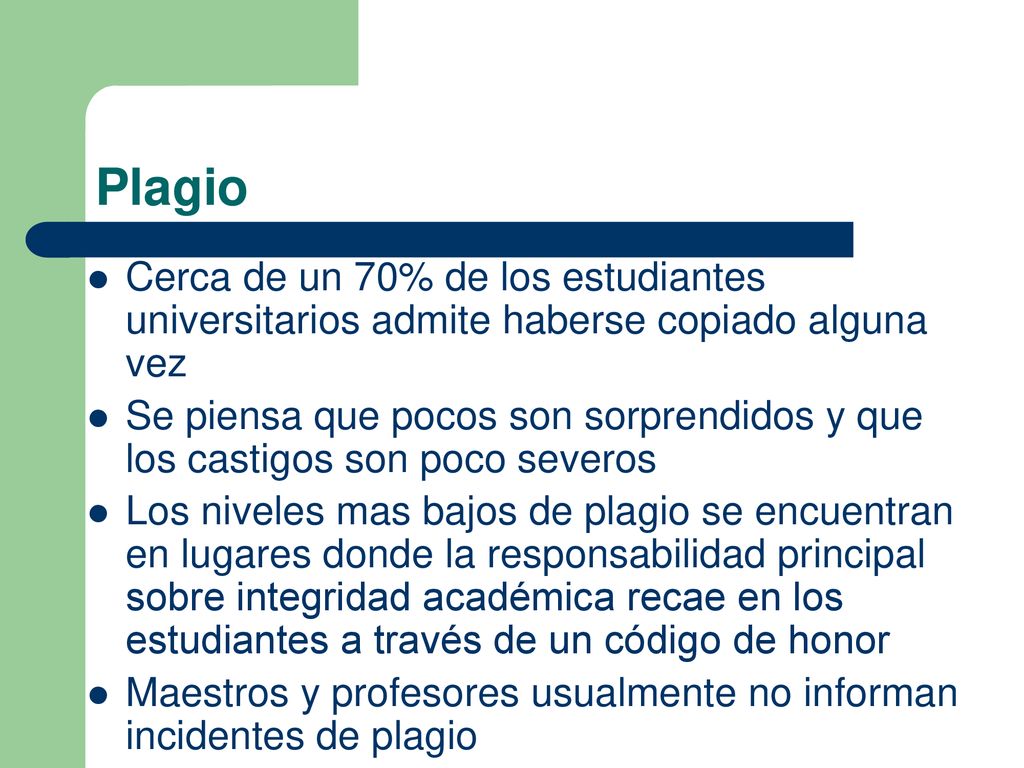 Plagio

- Cerca de un 70% de los estudiantes universitarios admite haberse copiado alguna vez
- Se piensa que pocos son sorprendidos y que los castigos son poco severos
- Los niveles mas bajos de plagio se encuentran en lugares donde la responsabilidad principal sobre integridad académica recae en los estudiantes a través de un código de honor
- Maestros y profesores usualmente no informan incidentes de plagio